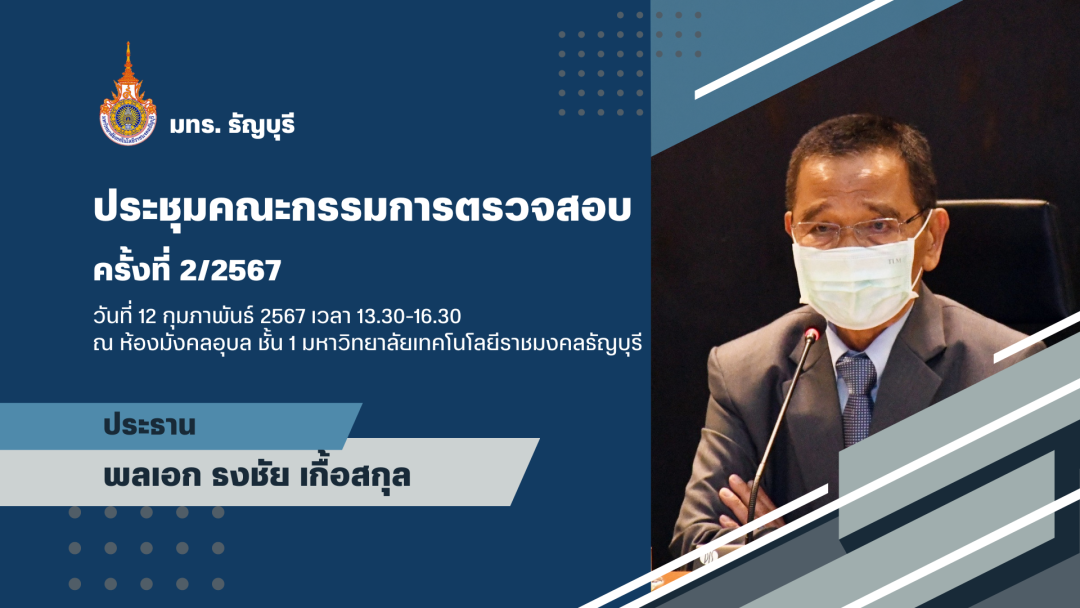 มทร. ธัญบุรี

ประชุมคณะกรรมการตรวจสอบ

ครั้งที่ 2/2567

วันที่ 12 กุมภาพันธ์ 2567 เวลา 13.30-16.30
ณ ห้องมังคลอุบล ชั้น 1 มหาวิทยาลัยเทคโนโลยีราชมงคลธัญบุรี

ประธาน

พลเอก ธงชัย เกื้อสกุล